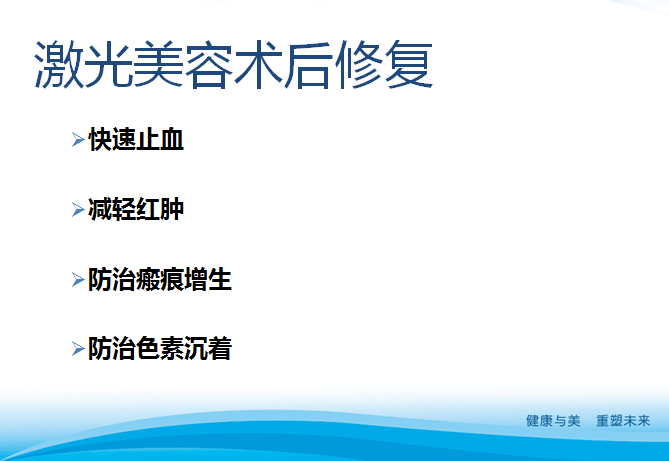 激光美容术后修复

➢快速止血

➢减轻红肿

➢防治瘢痕增生

➢防治色素沉着

健康与美 重塑未来